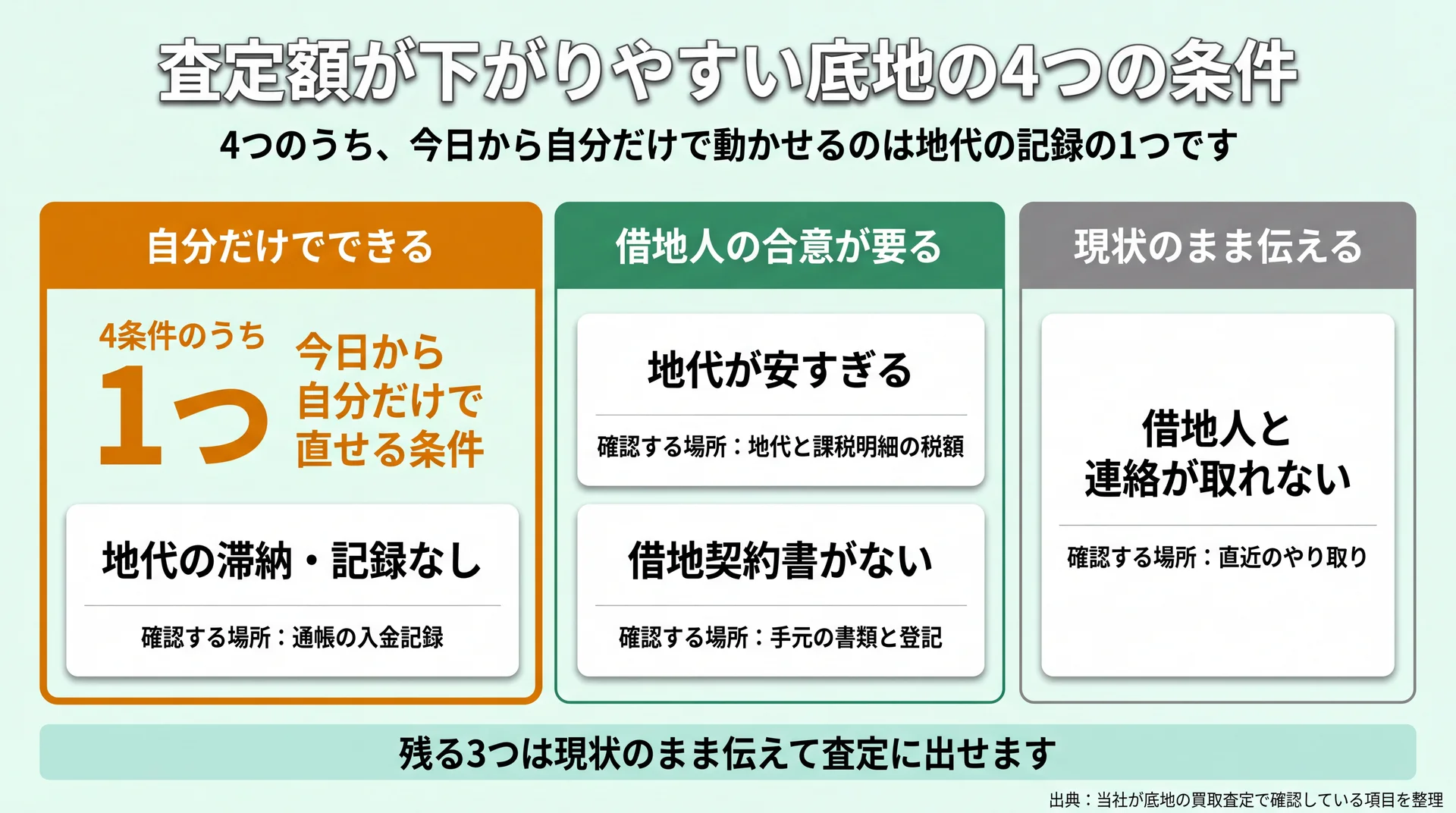 査定額が下がりやすい底地の4つの条件

4つのうち、今日から自分だけで動かせるのは地代の記録の1つです

自分だけでできる

4条件のうち
1つ

今日から自分だけで直せる条件

地代の滞納・記録なし

確認する場所：通帳の入金記録

借地人の合意が要る

地代が安すぎる

確認する場所：地代と課税明細の税額

借地契約書がない

確認する場所：手元の書類と登記

現状のまま伝える

借地人と連絡が取れない

確認する場所：直近のやり取り

残る3つは現状のまま伝えて査定に出せます

出典：当社が底地の買取査定で確認している項目を整理